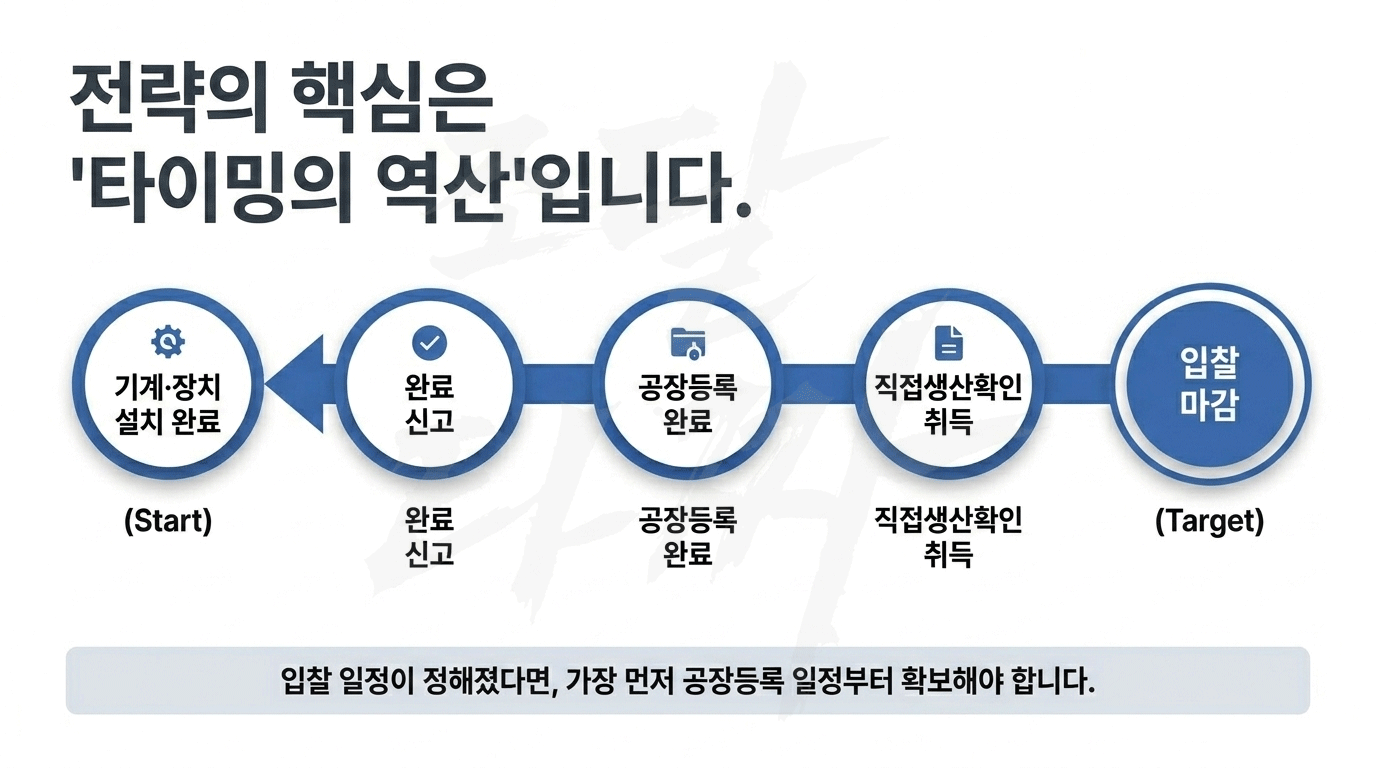 전략의 핵심은
'타이밍의 역산'입니다.

기계·장치
설치 완료

완료
신고

공장등록
완료

직접생산확인
취득

입찰
마감

(Start)

완료
신고

공장등록
완료

직접생산확인
취득

(Target)

입찰 일정이 정해졌다면, 가장 먼저 공장등록 일정부터 확보해야 합니다.